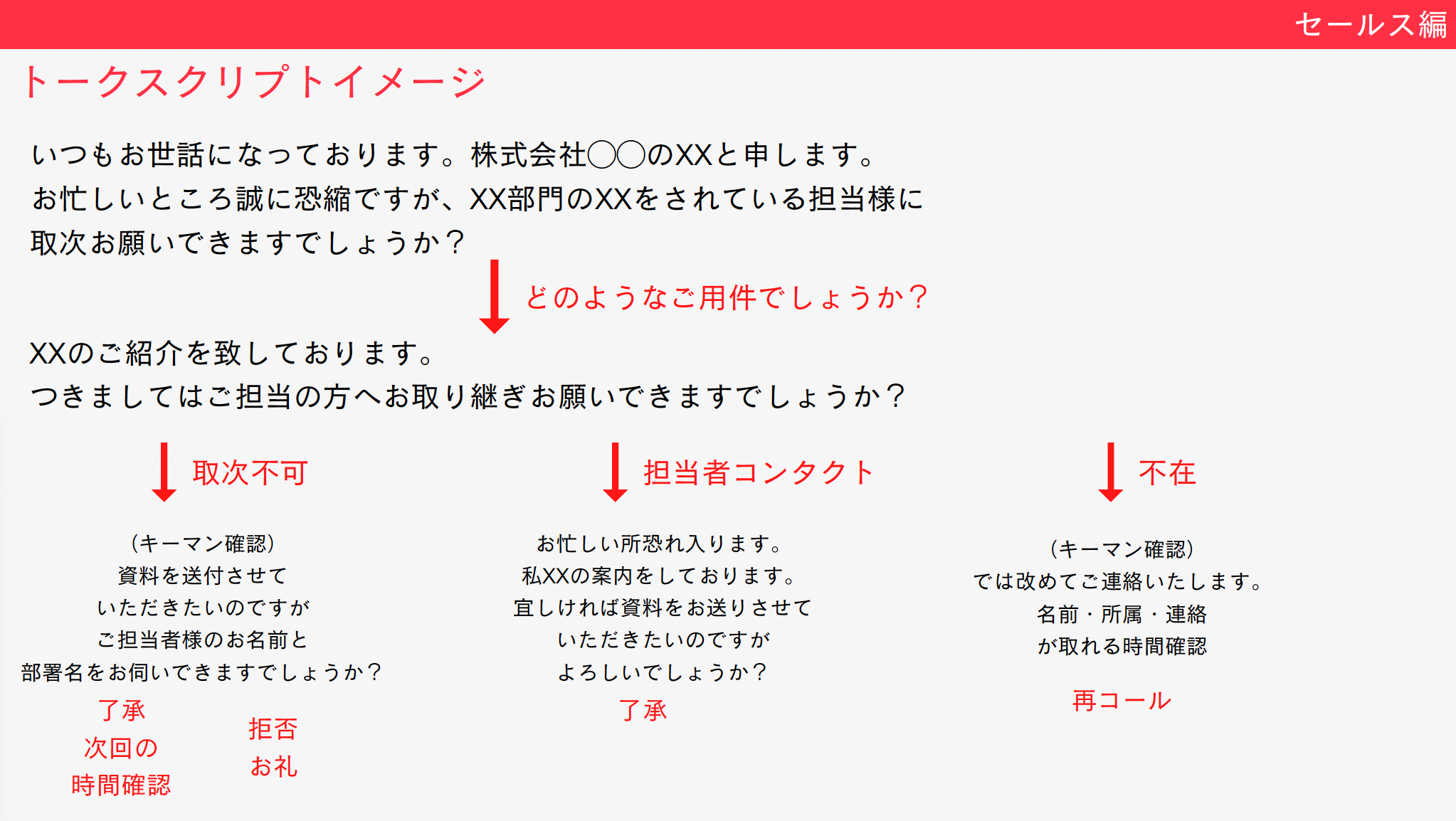 セールス編

トークスクリプトイメージ

いつもお世話になっております。株式会社◯◯のXXと申します。
お忙しいところ誠に恐縮ですが、XX部門のXXをされている担当様に
取次お願いできますでしょうか？

どのようなご用件でしょうか？

XXのご紹介を致しております。
つきましてはご担当の方へお取り継ぎお願いできますでしょうか？

取次不可

(キーマン確認)
資料を送付させて
いただきたいのですが
ご担当者様のお名前と
部署名をお伺いできますでしょうか？

了承
次回の
時間確認

拒否
お礼

担当者コンタクト

お忙しい所恐れ入ります。
私XXの案内をしております。
宜しければ資料をお送りさせて
いただきたいのですが
よろしいでしょうか？

了承

不在

(キーマン確認)
では改めてご連絡いたします。
名前・所属・連絡
が取れる時間確認

再コール